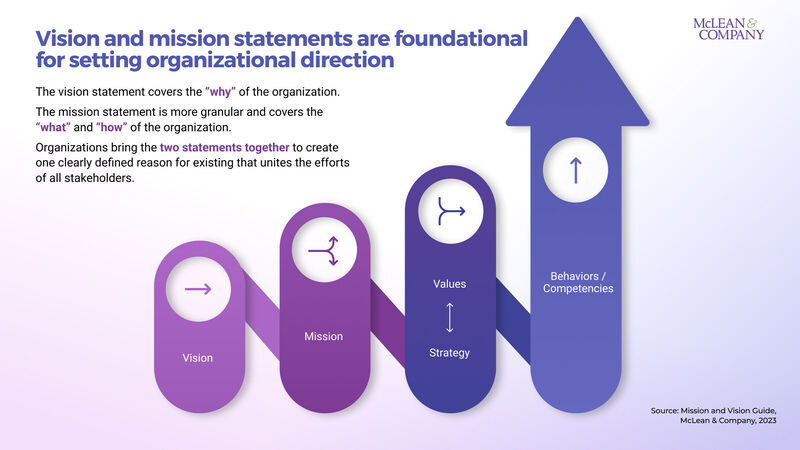 McLEAN & COMPANY

Vision and mission statements are foundational for setting organizational direction

The vision statement covers the "why" of the organization.

The mission statement is more granular and covers the "what" and "how" of the organization.

Organizations bring the two statements together to create one clearly defined reason for existing that unites the efforts of all stakeholders.

Vision

Mission

Values

Strategy

Behaviors / Competencies

Source: Mission and Vision Guide, McLean & Company, 2023